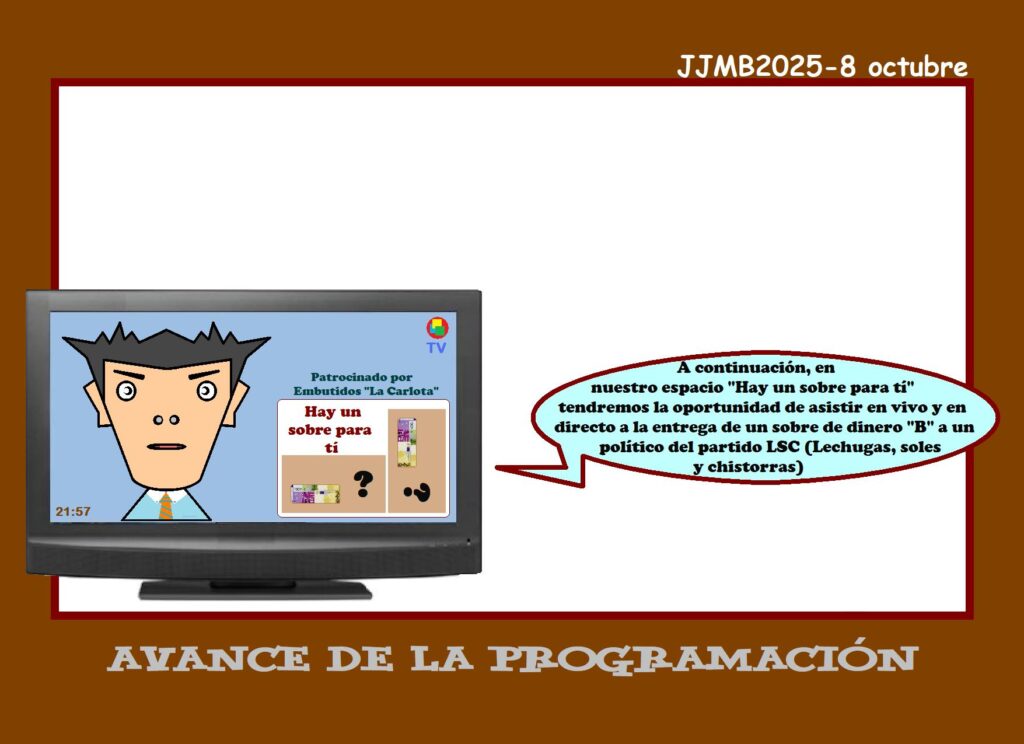 JJMB2025-8 octubre

TV

Patrocinado por Embutidos "La Carlota"

Hay un sobre para tí

?

21:57

A continuación, en nuestro espacio "Hay un sobre para tí" tendremos la oportunidad de asistir en vivo y en directo a la entrega de un sobre de dinero "B" a un político del partido LSC (Lechugas, soles y chistorras)

AVANCE DE LA PROGRAMACIÓN